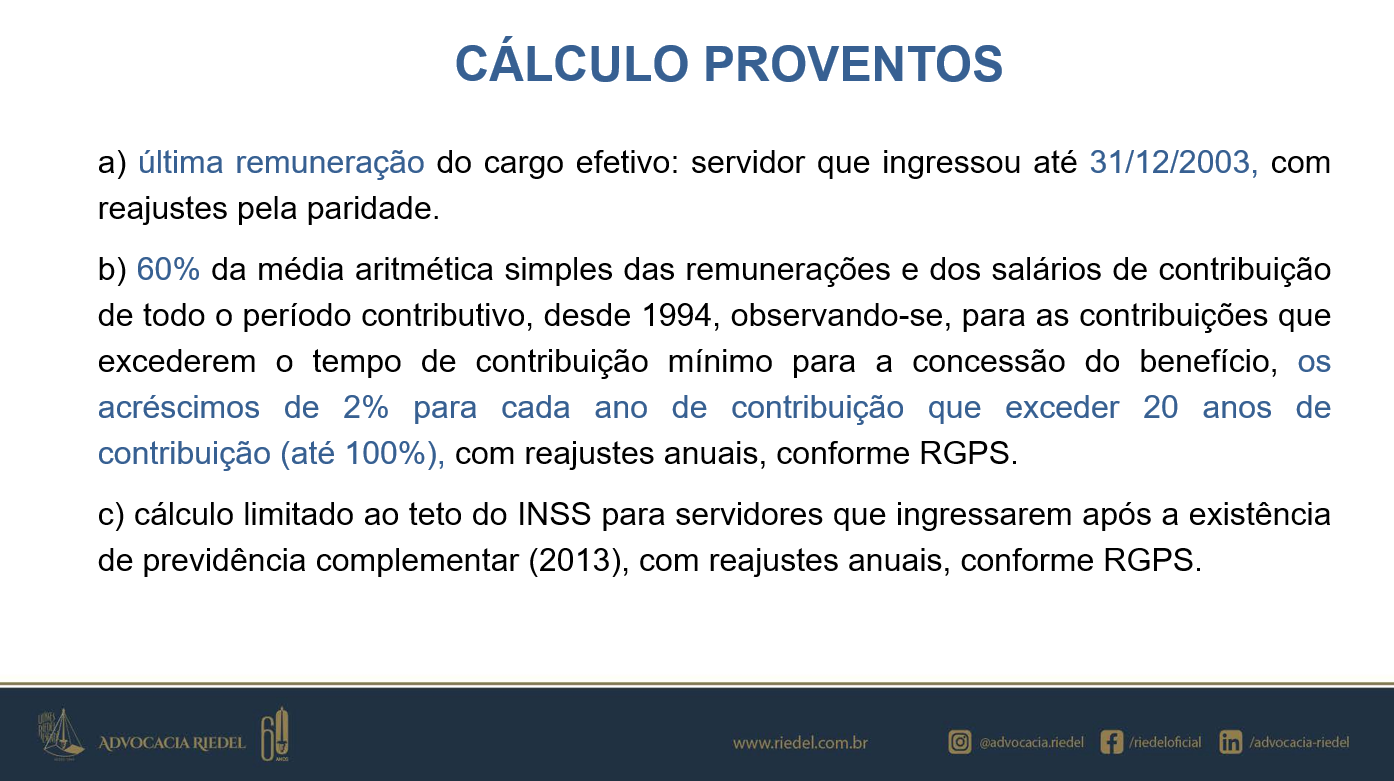 CÁLCULO PROVENTOS

a) última remuneração do cargo efetivo: servidor que ingressou até 31/12/2003, com reajustes pela paridade.

b) 60% da média aritmética simples das remunerações e dos salários de contribuição de todo o período contributivo, desde 1994, observando-se, para as contribuições que excederem o tempo de contribuição mínimo para a concessão do benefício, os acréscimos de 2% para cada ano de contribuição que exceder 20 anos de contribuição (até 100%), com reajustes anuais, conforme RGPS.

c) cálculo limitado ao teto do INSS para servidores que ingressarem após a existência de previdência complementar (2013), com reajustes anuais, conforme RGPS.

ADVOCACIA RIEDEL 60 ANOS

www.riedel.com.br

@advocacia.riedel /riedeloficial /advocacia-riedel